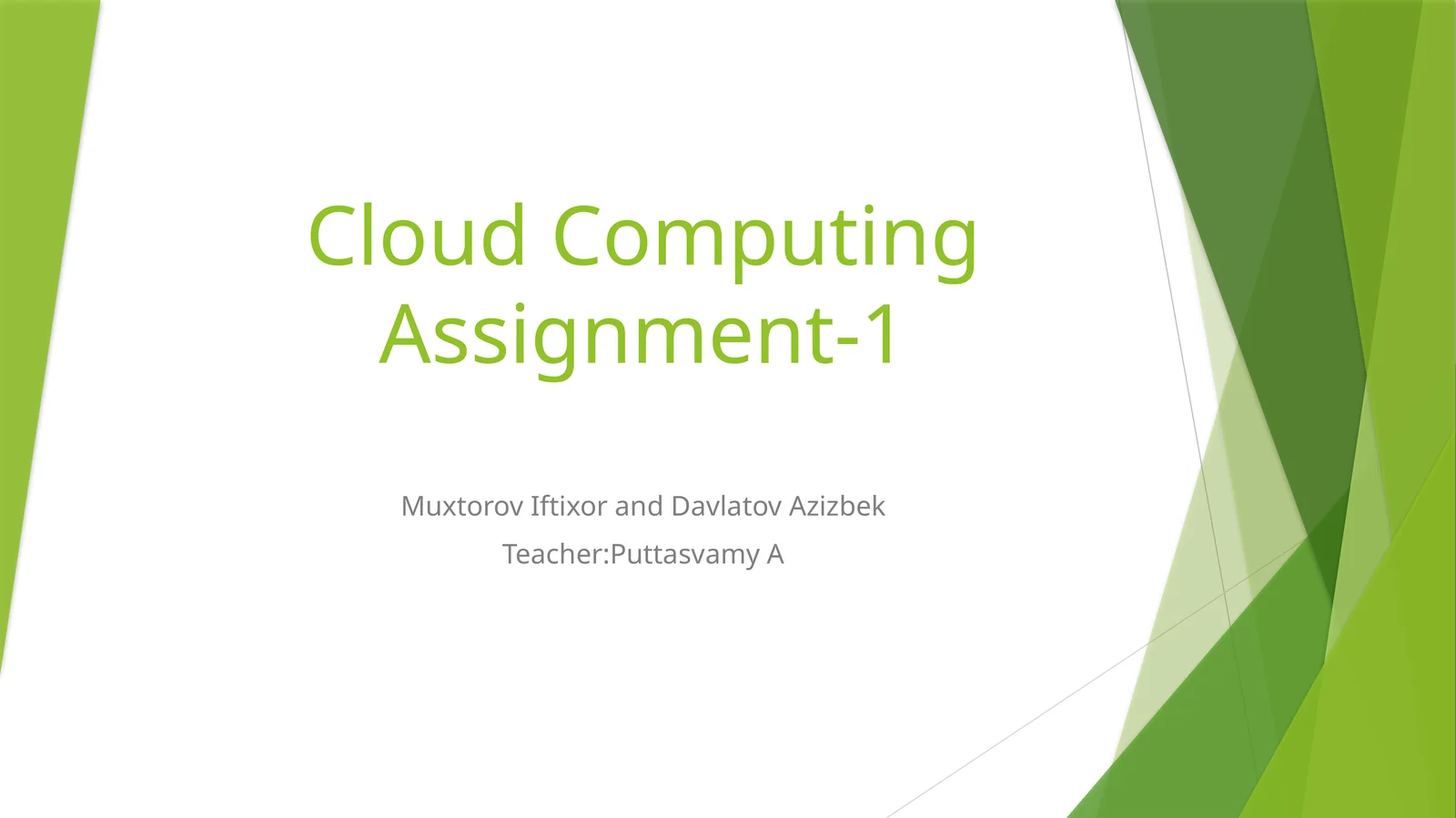 Cloud Computing Assignment-1

Muxtorov Iftixor and Davlatov Azizbek

Teacher:Puttasvamy A